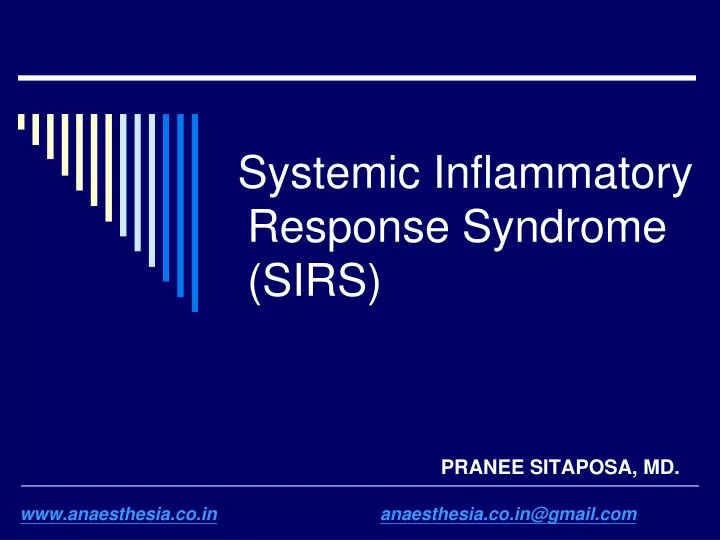 Systemic Inflammatory Response Syndrome (SIRS)

PRANEE SITAPOSA, MD.

www.anaesthesia.co.in

anaesthesia.co.in@gmail.com